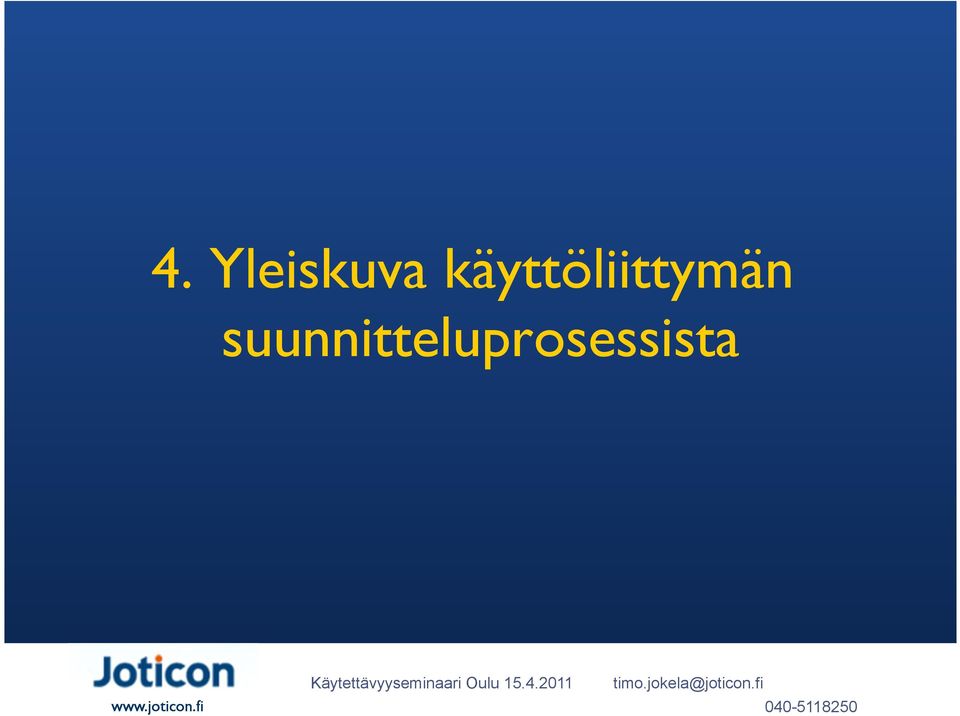 4. Yleiskuva käyttöliittymän suunnitteluprosessista

Joticon
www.joticon.fi

Käytettävyyseminaari Oulu 15.4.2011

timo.jokela@joticon.fi
040-5118250